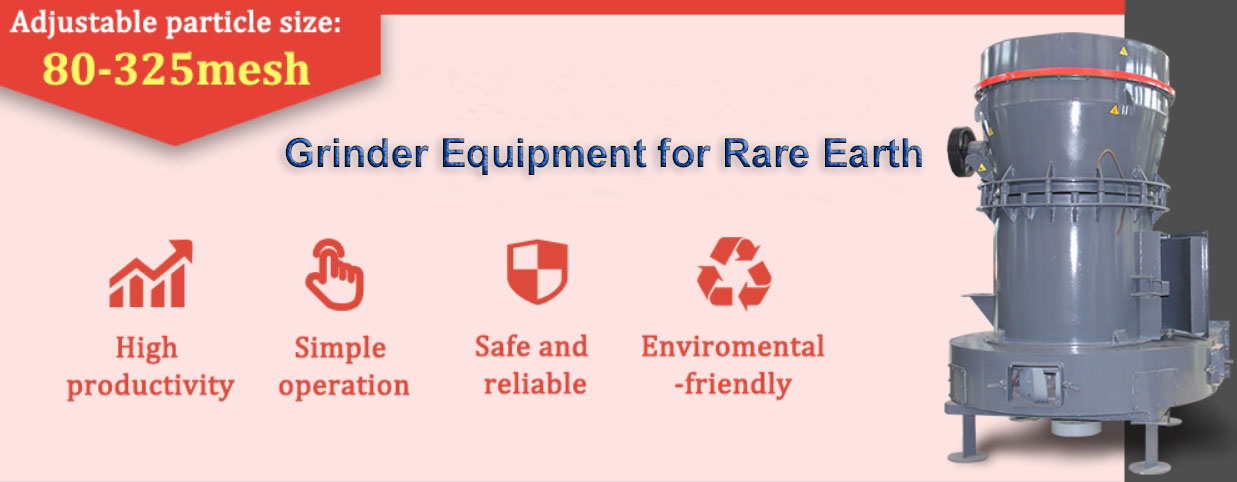 Adjustable particle size:
80-325mesh

Grinder Equipment for Rare Earth

High productivity

Simple operation

Safe and reliable

Enviromental -friendly